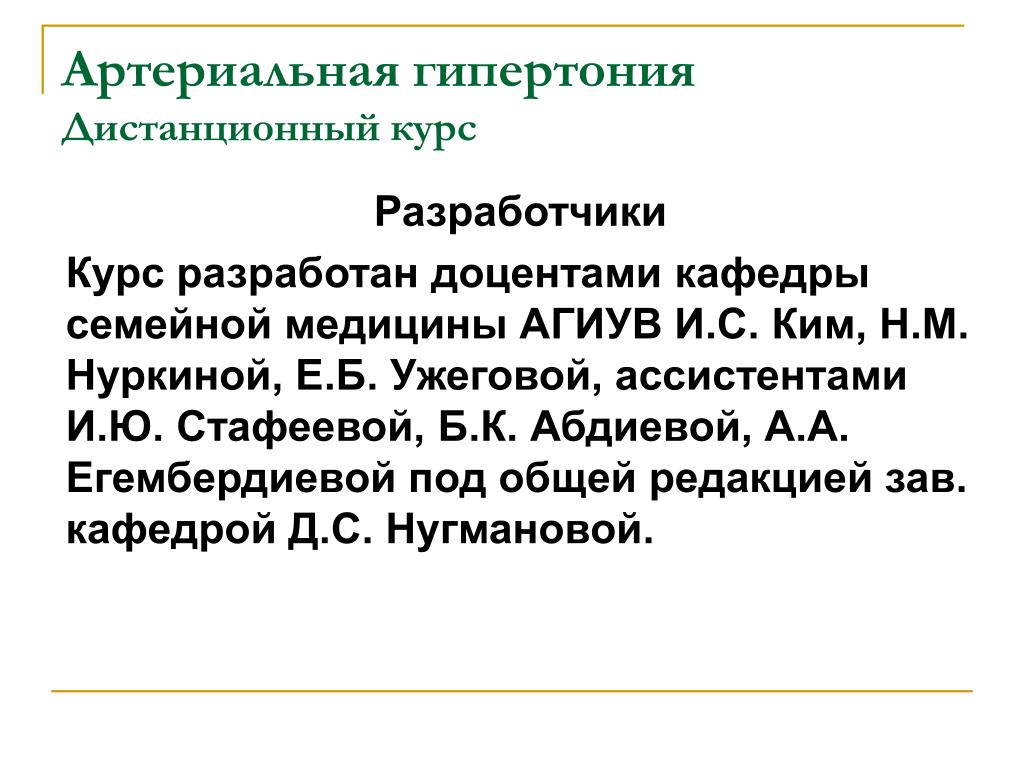 Артериальная гипертония
Дистанционный курс

Разработчики

Курс разработан доцентами кафедры семейной медицины АГИУВ И.С. Ким, Н.М. Нуркиной, Е.Б. Ужеговой, ассистентами И.Ю. Стафеевой, Б.К. Абдиевой, А.А. Егембердиевой под общей редакцией зав. кафедрой Д.С. Нугмановой.